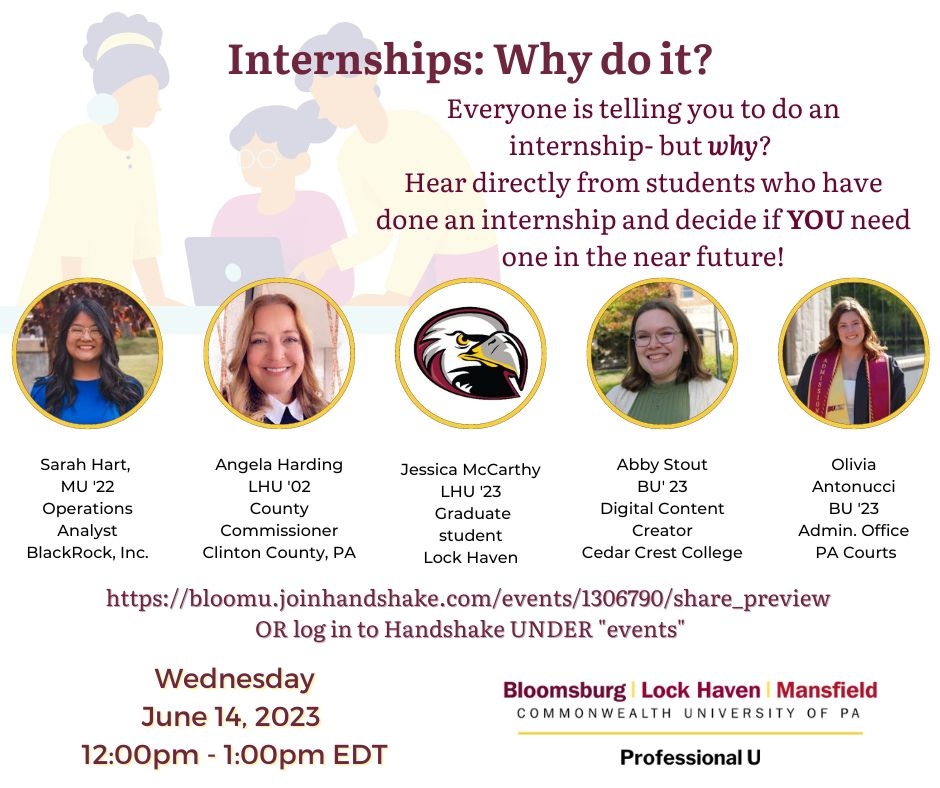 Internships: Why do it?

Everyone is telling you to do an internship- but why? Hear directly from students who have done an internship and decide if YOU need one in the near future!

Sarah Hart, MU '22 Operations Analyst BlackRock, Inc.

Angela Harding LHU '02 County Commissioner Clinton County, PA

Jessica McCarthy LHU '23 Graduate student Lock Haven

Abby Stout BU' 23 Digital Content Creator Cedar Crest College

Olivia Antonucci BU '23 Admin. Office PA Courts

https://bloomu.joinhandshake.com/events/1306790/share_preview
OR log in to Handshake UNDER "events"

Wednesday
June 14, 2023
12:00pm - 1:00pm EDT

Bloomsburg | Lock Haven | Mansfield
COMMONWEALTH UNIVERSITY OF PA

Professional U